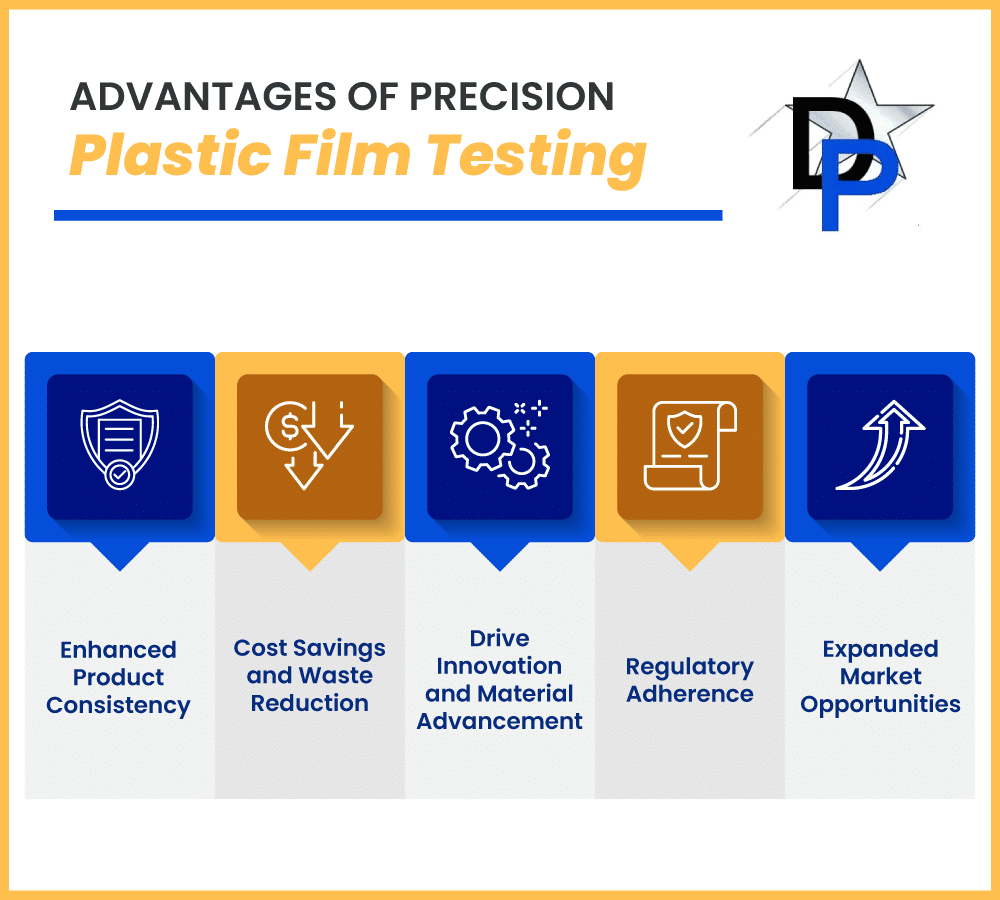 ADVANTAGES OF PRECISION
Plastic Film Testing

DP

Enhanced Product Consistency

Cost Savings and Waste Reduction

Drive Innovation and Material Advancement

Regulatory Adherence

Expanded Market Opportunities